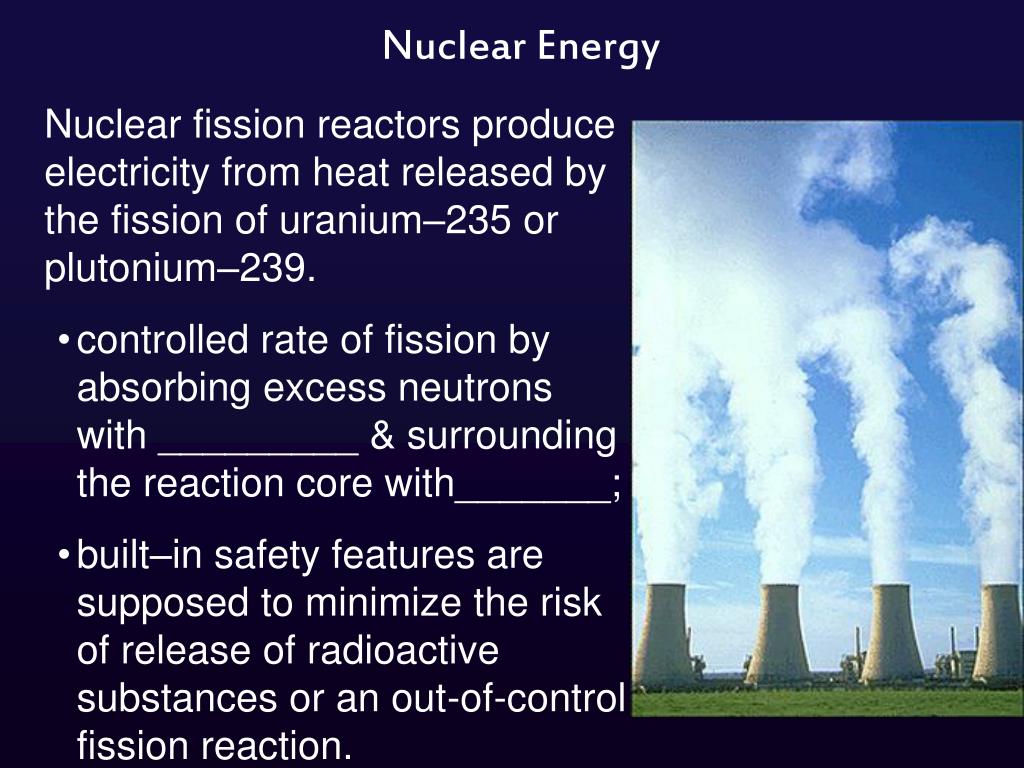 Nuclear Energy

Nuclear fission reactors produce electricity from heat released by the fission of uranium–235 or plutonium–239.

• controlled rate of fission by absorbing excess neutrons with _________ & surrounding the reaction core with_______;

• built–in safety features are supposed to minimize the risk of release of radioactive substances or an out-of-control fission reaction.